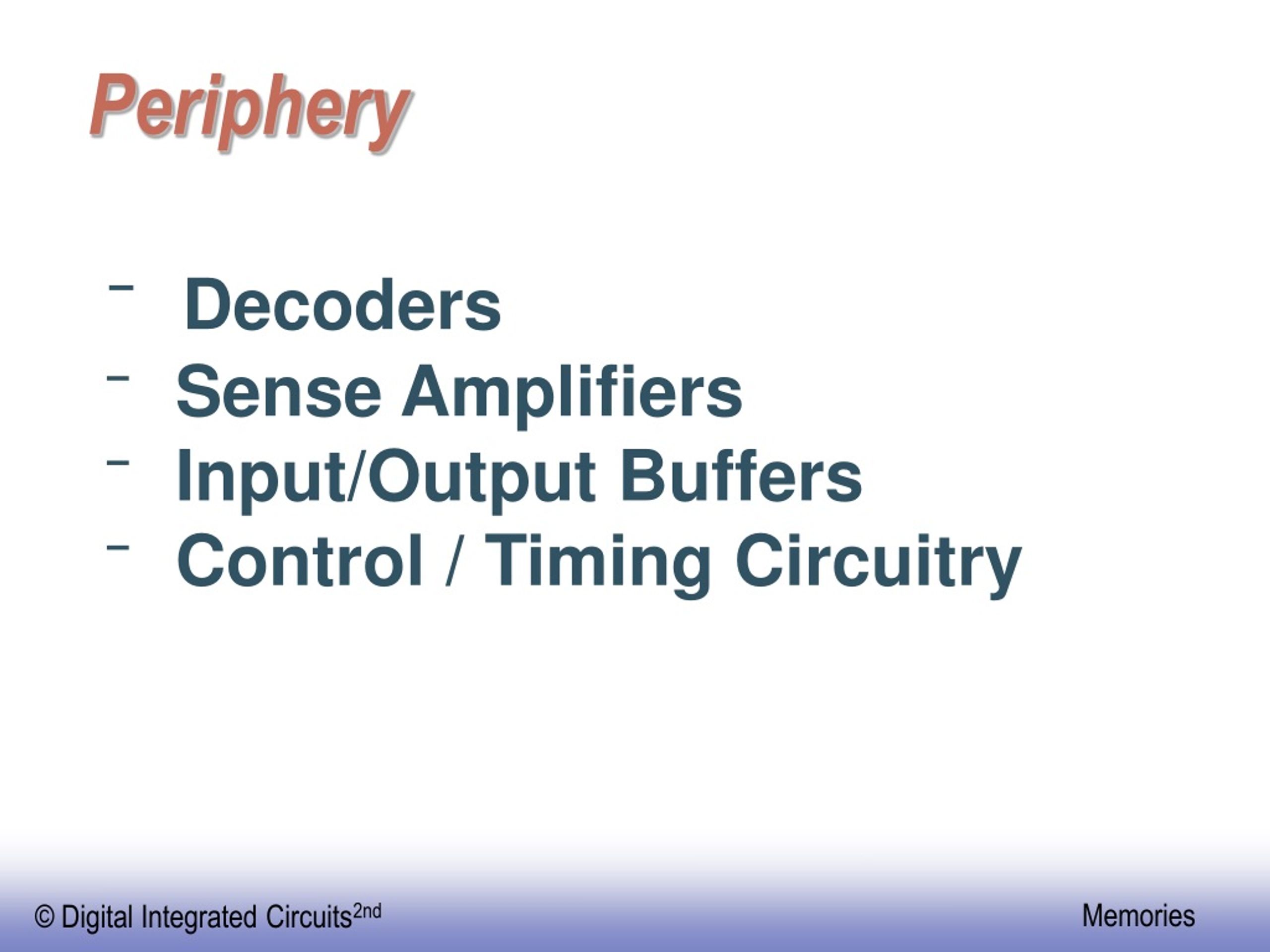 Periphery

– Decoders
– Sense Amplifiers
– Input/Output Buffers
– Control / Timing Circuitry

© Digital Integrated Circuits$^{2nd}$

Memories